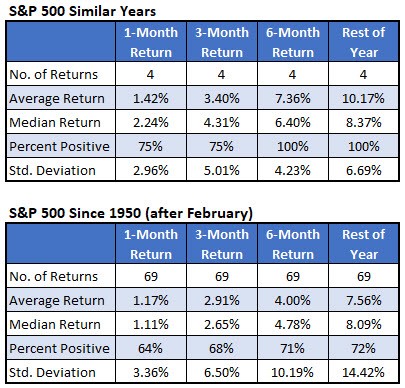 S&P 500 Similar Years

| | 1-Month Return | 3-Month Return | 6-Month Return | Rest of Year |
|---|---|---|---|---|
| No. of Returns | 4 | 4 | 4 | 4 |
| Average Return | 1.42% | 3.40% | 7.36% | 10.17% |
| Median Return | 2.24% | 4.31% | 6.40% | 8.37% |
| Percent Positive | 75% | 75% | 100% | 100% |
| Std. Deviation | 2.96% | 5.01% | 4.23% | 6.69% |

S&P 500 Since 1950 (after February)

| | 1-Month Return | 3-Month Return | 6-Month Return | Rest of Year |
|---|---|---|---|---|
| No. of Returns | 69 | 69 | 69 | 69 |
| Average Return | 1.17% | 2.91% | 4.00% | 7.56% |
| Median Return | 1.11% | 2.65% | 4.78% | 8.09% |
| Percent Positive | 64% | 68% | 71% | 72% |
| Std. Deviation | 3.36% | 6.50% | 10.19% | 14.42% |